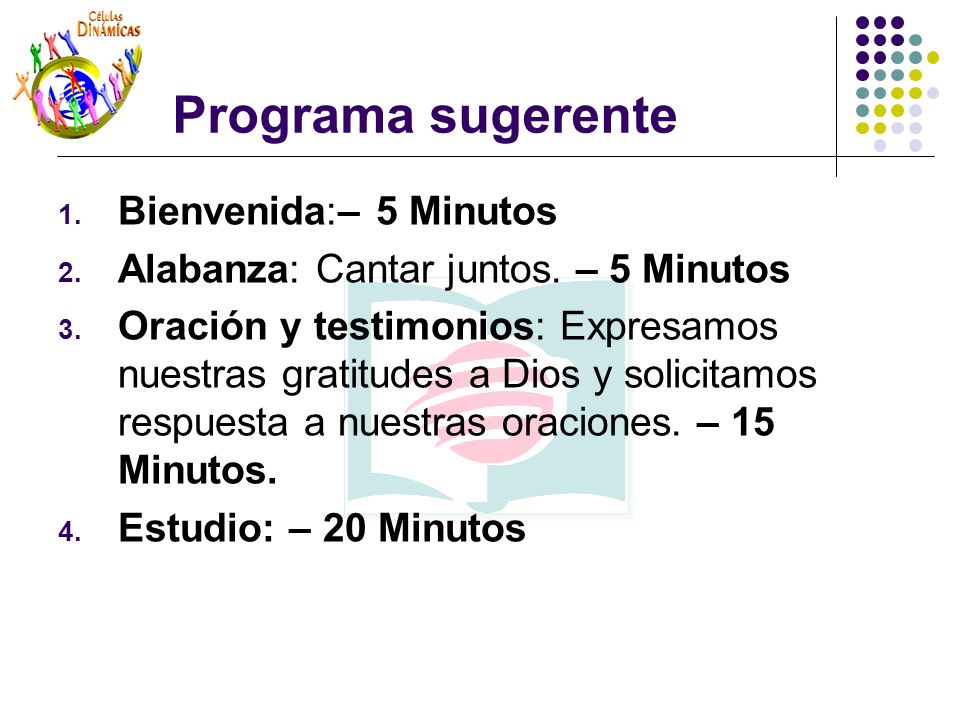 Células DINÁMICAS

Programa sugerente

1. Bienvenida:– 5 Minutos
2. Alabanza: Cantar juntos. – 5 Minutos
3. Oración y testimonios: Expresamos nuestras gratitudes a Dios y solicitamos respuesta a nuestras oraciones. – 15 Minutos.
4. Estudio: – 20 Minutos